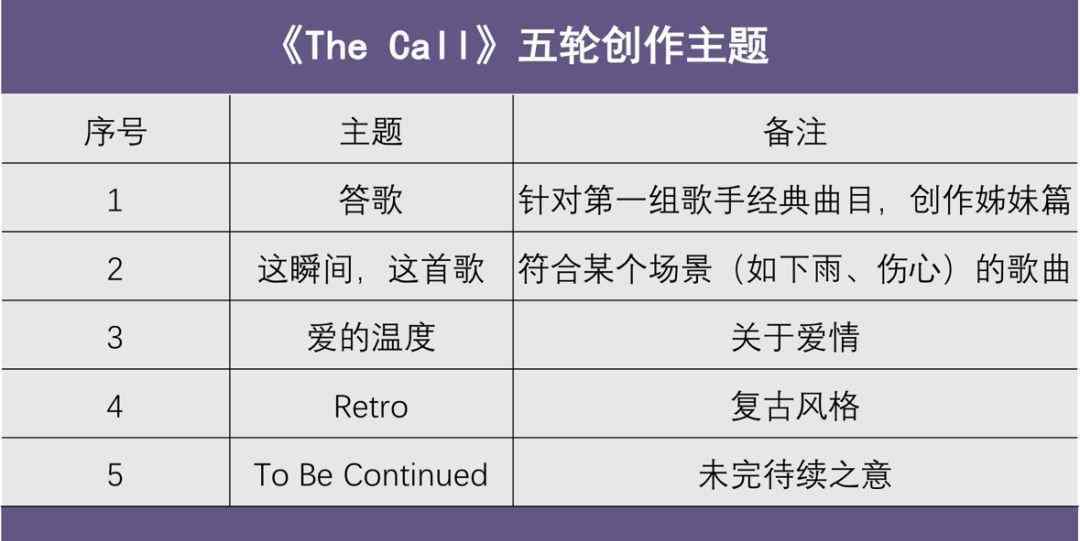 《The Call》五轮创作主题

| 序号 | 主题 | 备注 |
|---|---|---|
| 1 | 答歌 | 针对第一组歌手经典曲目，创作姊妹篇 |
| 2 | 这瞬间，这首歌 | 符合某个场景（如下雨、伤心）的歌曲 |
| 3 | 爱的温度 | 关于爱情 |
| 4 | Retro | 复古风格 |
| 5 | To Be Continued | 未完待续之意 |